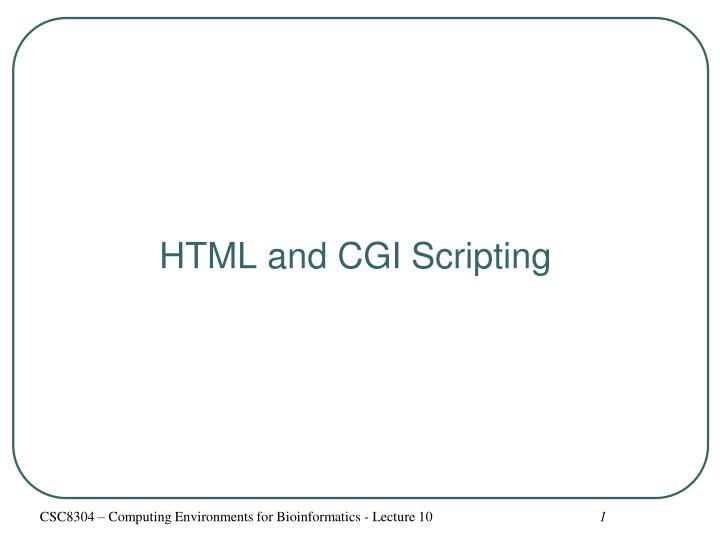 HTML and CGI Scripting

CSC8304 – Computing Environments for Bioinformatics - Lecture 10

1